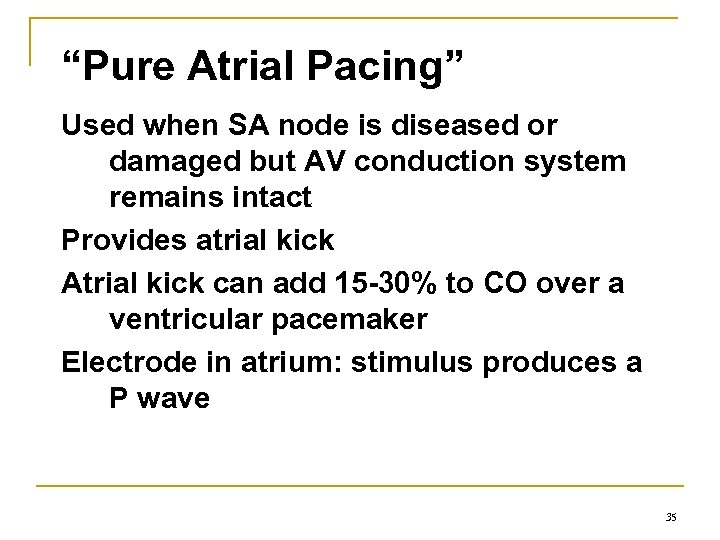 “Pure Atrial Pacing”

Used when SA node is diseased or damaged but AV conduction system remains intact

Provides atrial kick

Atrial kick can add 15-30% to CO over a ventricular pacemaker

Electrode in atrium: stimulus produces a P wave

35